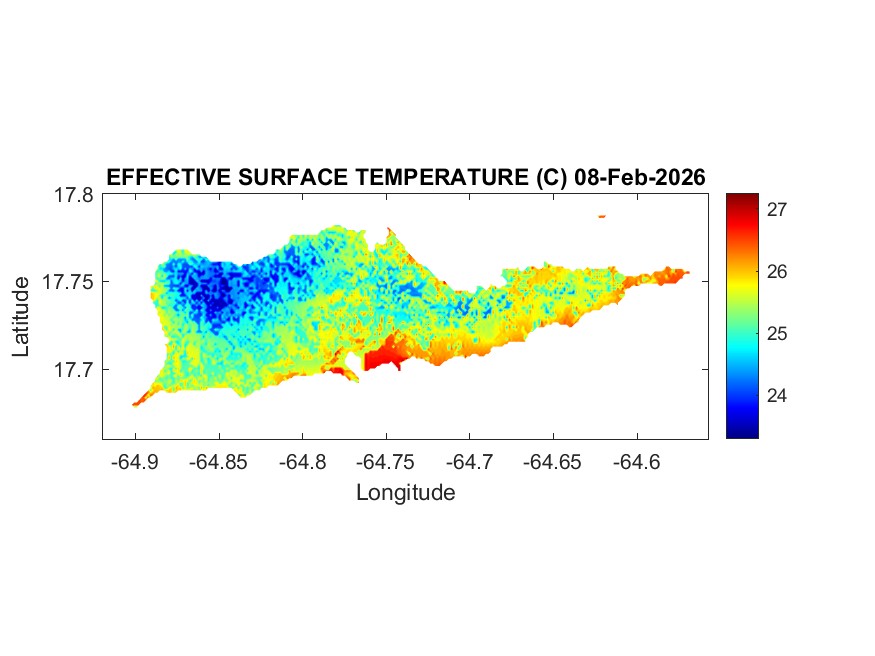 EFFECTIVE SURFACE TEMPERATURE (C) 08-Feb-2026

Latitude

17.8
17.75
17.7

-64.9 -64.85 -64.8 -64.75 -64.7 -64.65 -64.6

Longitude

27
26
25
24